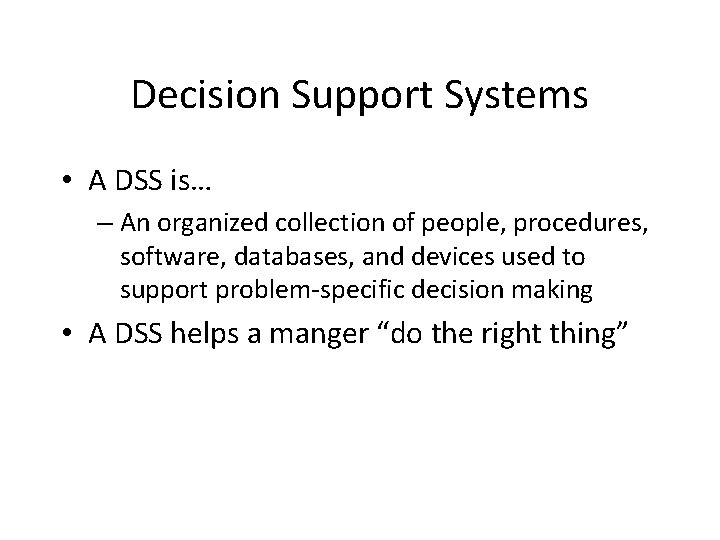 Decision Support Systems

• A DSS is…
– An organized collection of people, procedures, software, databases, and devices used to support problem-specific decision making

• A DSS helps a manger “do the right thing”